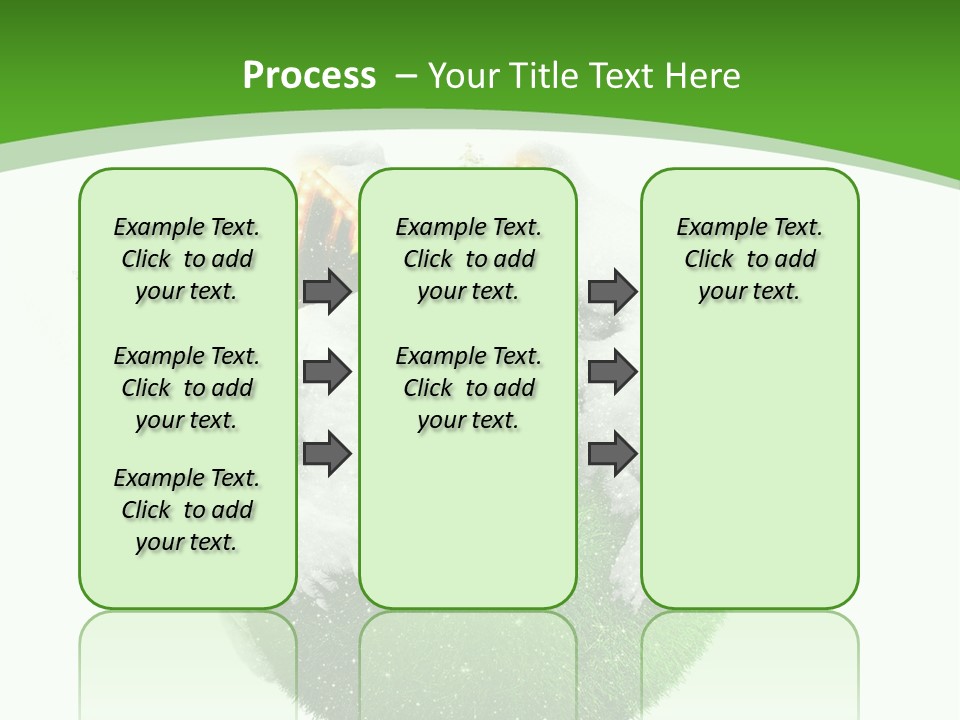 Process – Your Title Text Here

Example Text. Click to add your text.

Example Text. Click to add your text.

Example Text. Click to add your text.

Example Text. Click to add your text.

Example Text. Click to add your text.

Example Text. Click to add your text.